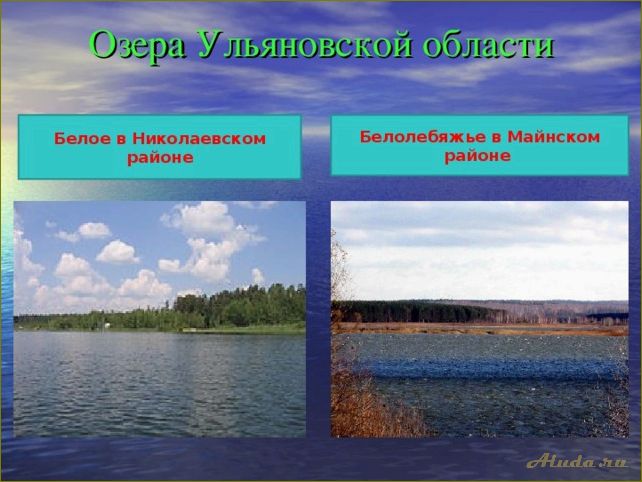 Озера Ульяновской области

Белое в Николаевском районе

Белолебяжье в Майнском районе

Aluda.ru